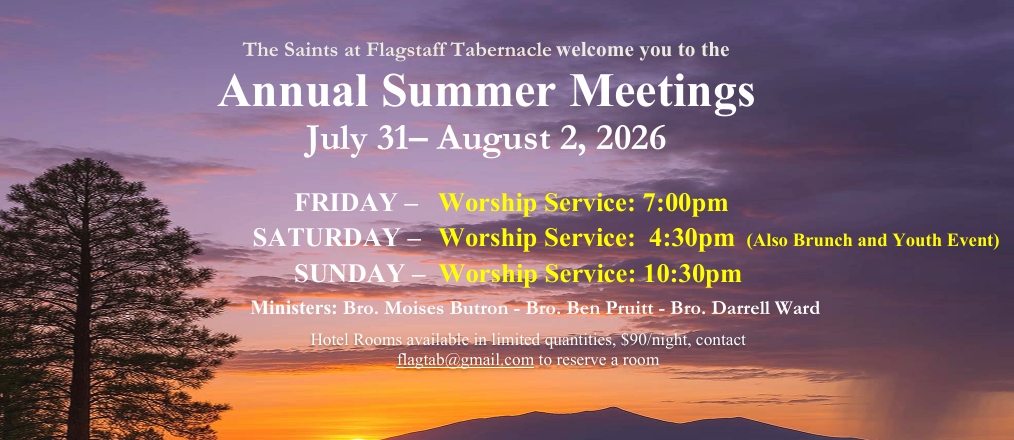 The Saints at Flagstaff Tabernacle welcome you to the

Annual Summer Meetings

July 31– August 2, 2026

FRIDAY – Worship Service: 7:00pm

SATURDAY – Worship Service: 4:30pm (Also Brunch and Youth Event)

SUNDAY – Worship Service: 10:30pm

Ministers: Bro. Moises Butron - Bro. Ben Pruitt - Bro. Darrell Ward

Hotel Rooms available in limited quantities, $90/night, contact flagtab@gmail.com to reserve a room